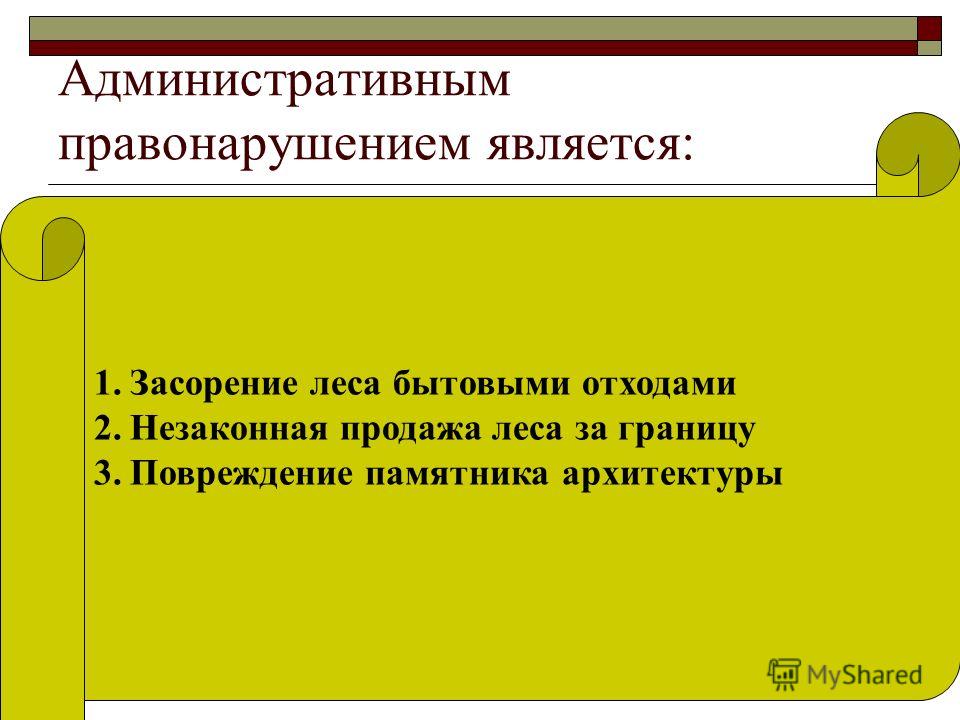 Административным правонарушением является:

1. Засорение леса бытовыми отходами
2. Незаконная продажа леса за границу
3. Повреждение памятника архитектуры

MyShared